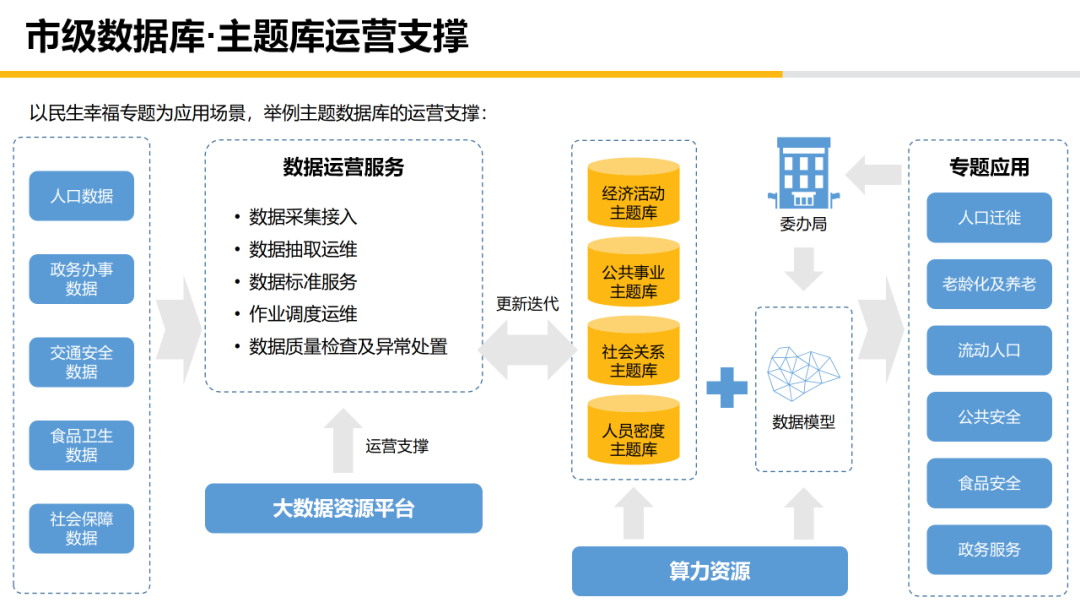 市级数据库·主题库运营支撑

以民生幸福专题为应用场景，举例主题数据库的运营支撑：

人口数据

政务办事数据

交通安全数据

食品卫生数据

社会保障数据

数据运营服务

• 数据采集接入
• 数据抽取运维
• 数据标准服务
• 作业调度运维
• 数据质量检查及异常处置

运营支撑

大数据资源平台

更新迭代

经济活动主题库

公共事业主题库

社会关系主题库

人员密度主题库

委办局

数据模型

算力资源

专题应用

人口迁徙

老龄化及养老

流动人口

公共安全

食品安全

政务服务